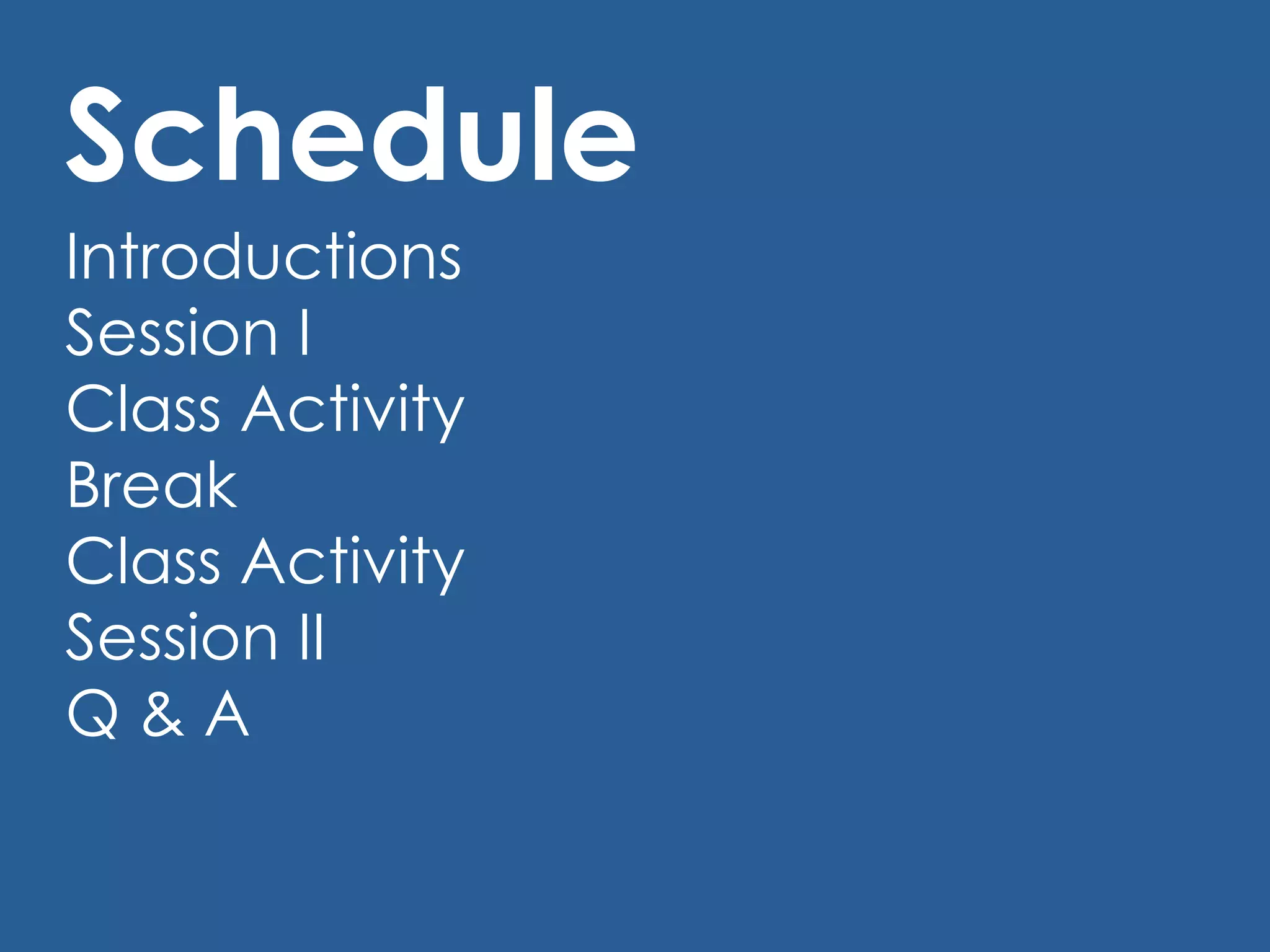 Schedule

Introductions
Session I
Class Activity
Break
Class Activity
Session II
Q & A